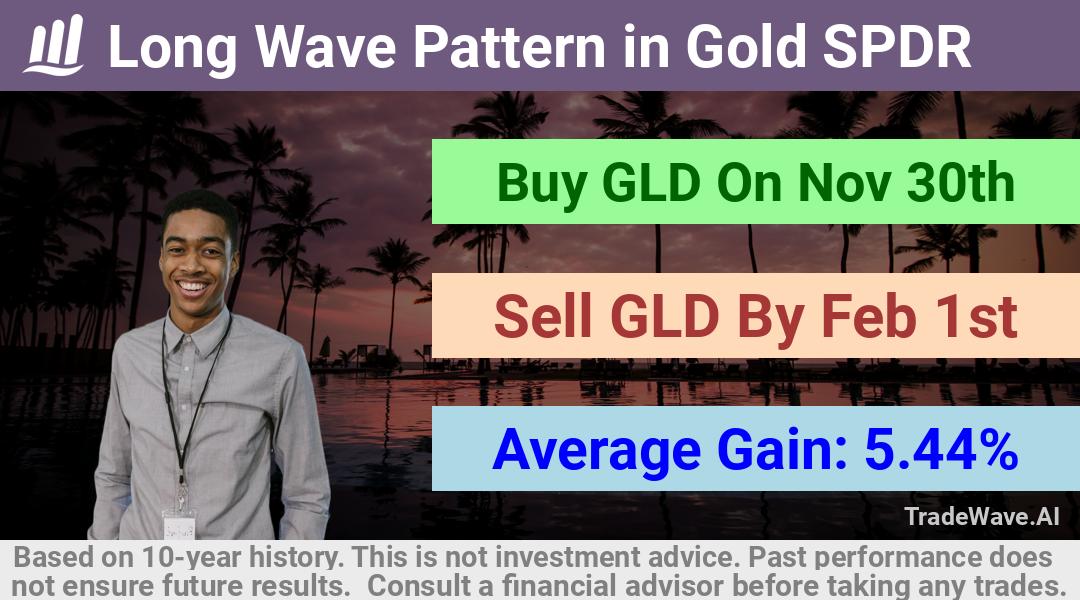 Long Wave Pattern in Gold SPDR

Buy GLD On Nov 30th

Sell GLD By Feb 1st

Average Gain: 5.44%

TradeWave.AI

Based on 10-year history. This is not investment advice. Past performance does not ensure future results. Consult a financial advisor before taking any trades.